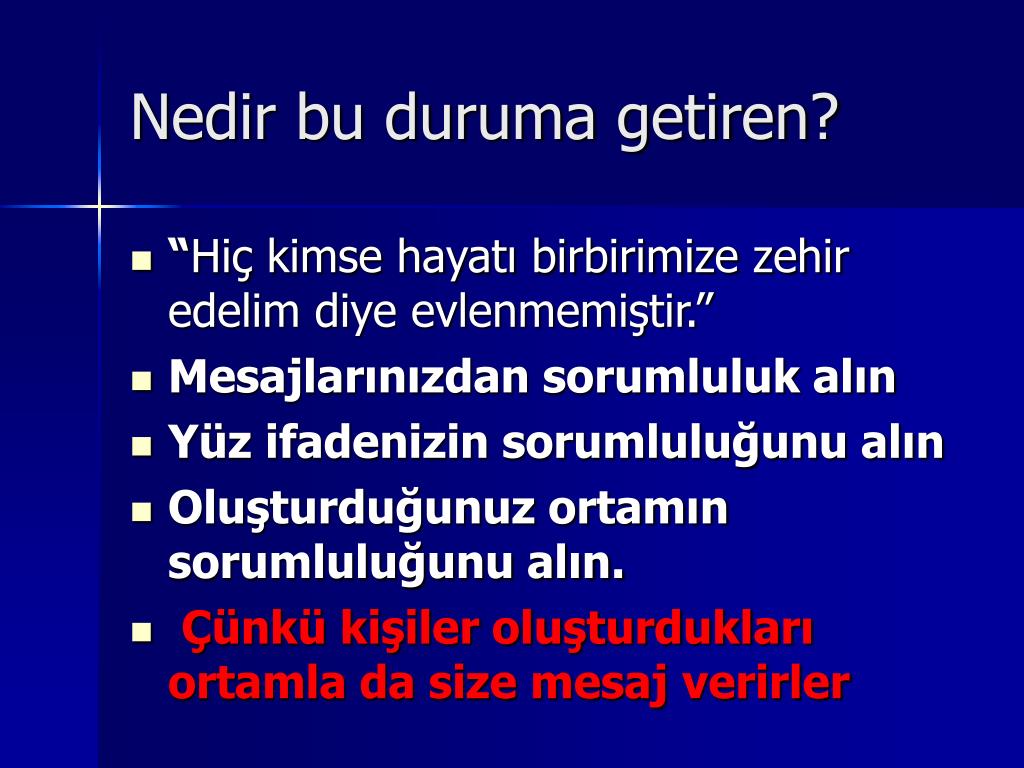 Nedir bu duruma getiren?

- “Hiç kimse hayatı birbirimize zehir edelim diye evlenmemiştir.”
- Mesajlarınızdan sorumluluk alın
- Yüz ifadenizin sorumluluğunu alın
- Oluşturduğunuz ortamın sorumluluğunu alın.
- Çünkü kişiler oluşturdukları ortamla da size mesaj verirler